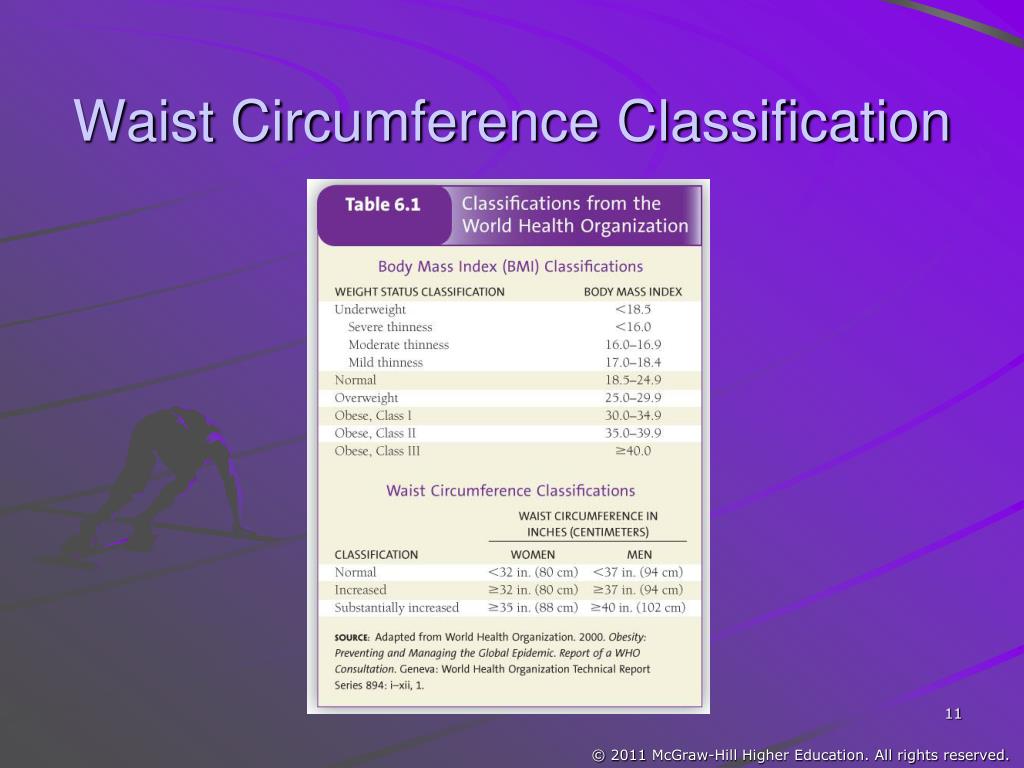 Waist Circumference Classification

Table 6.1 Classifications from the World Health Organization

Body Mass Index (BMI) Classifications

| WEIGHT STATUS CLASSIFICATION | BODY MASS INDEX |
|---|---|
| Underweight | <18.5 |
| Severe thinness | <16.0 |
| Moderate thinness | 16.0–16.9 |
| Mild thinness | 17.0–18.4 |
| Normal | 18.5–24.9 |
| Overweight | 25.0–29.9 |
| Obese, Class I | 30.0–34.9 |
| Obese, Class II | 35.0–39.9 |
| Obese, Class III | ≥40.0 |

Waist Circumference Classifications

WAIST CIRCUMFERENCE IN INCHES (CENTIMETERS)

| CLASSIFICATION | WOMEN | MEN |
|---|---|---|
| Normal | <32 in. (80 cm) | <37 in. (94 cm) |
| Increased | ≥32 in. (80 cm) | ≥37 in. (94 cm) |
| Substantially increased | ≥35 in. (88 cm) | ≥40 in. (102 cm) |

SOURCE: Adapted from World Health Organization. 2000. Obesity: Preventing and Managing the Global Epidemic. Report of a WHO Consultation. Geneva: World Health Organization Technical Report Series 894: i–xii, 1.

11

© 2011 McGraw-Hill Higher Education. All rights reserved.